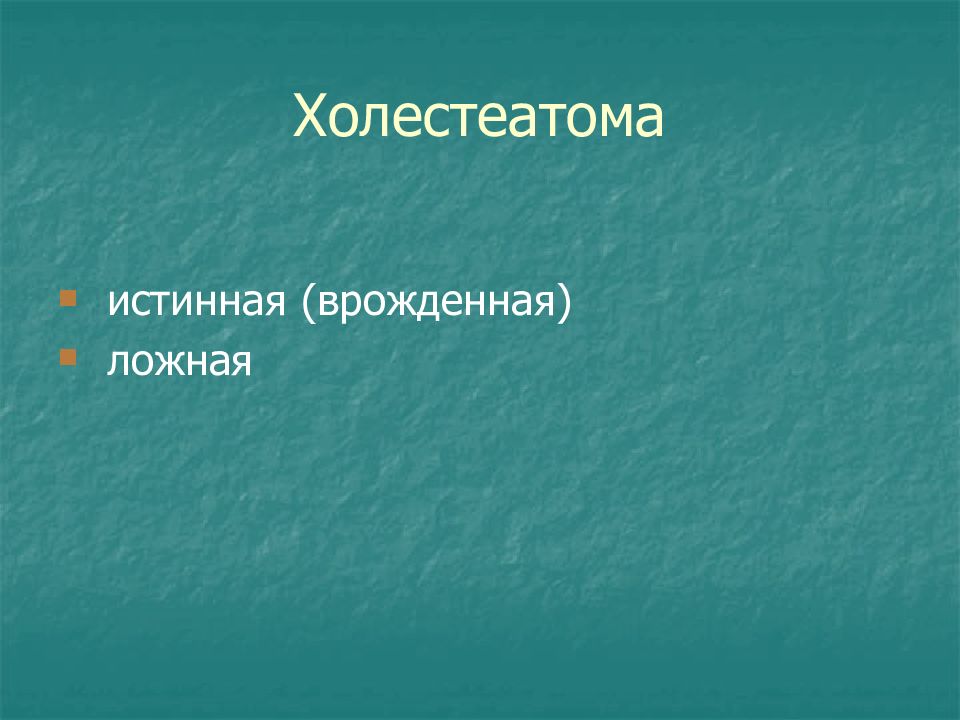 Холестеатома

- истинная (врожденная)
- ложная